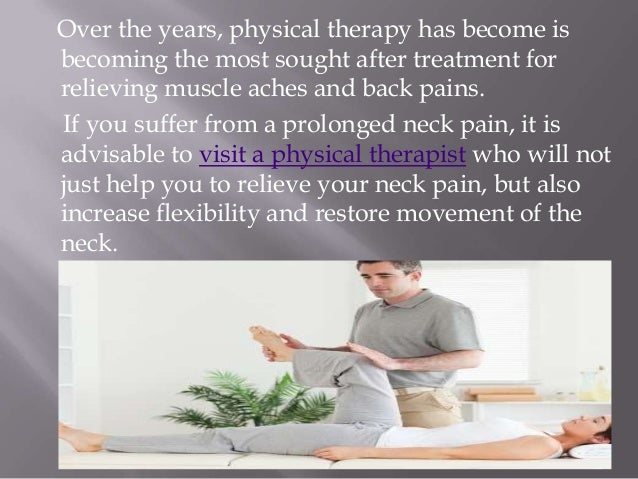 Over the years, physical therapy has become is becoming the most sought after treatment for relieving muscle aches and back pains.

If you suffer from a prolonged neck pain, it is advisable to visit a physical therapist who will not just help you to relieve your neck pain, but also increase flexibility and restore movement of the neck.